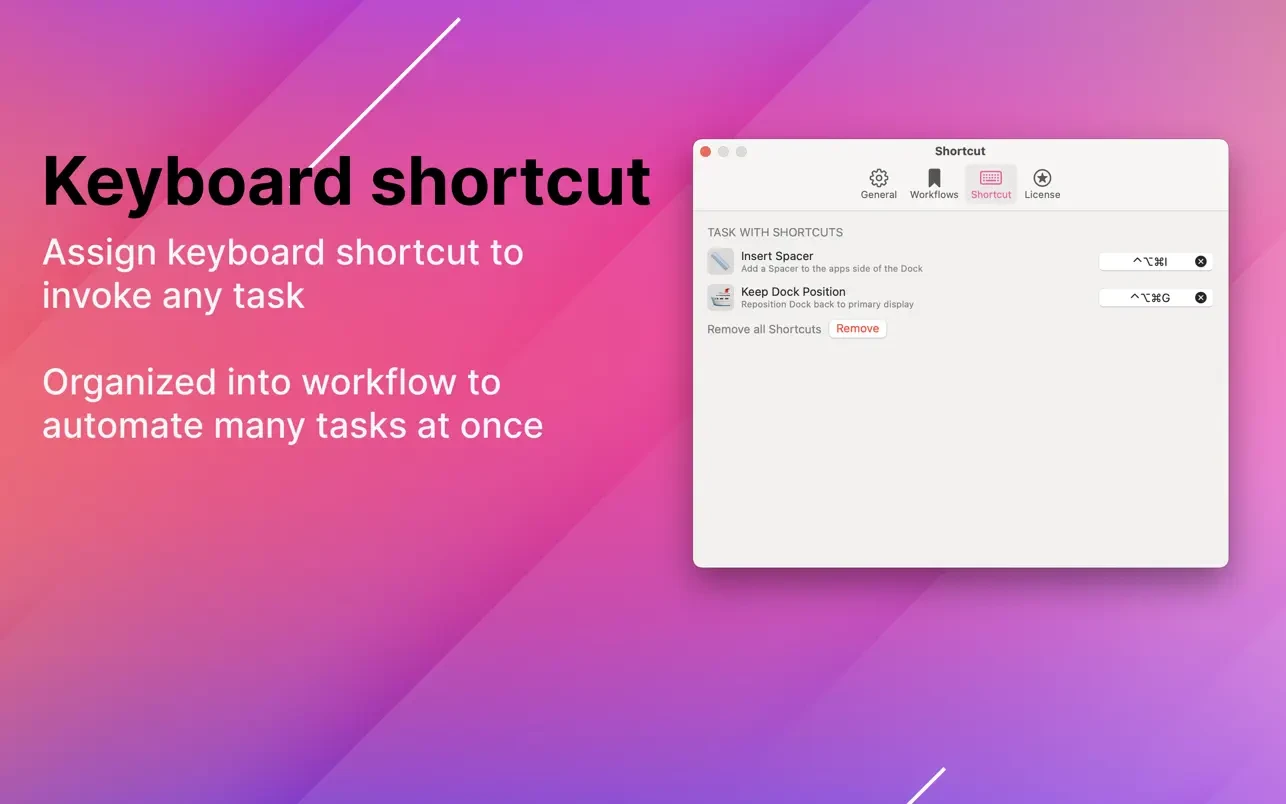 Keyboard shortcut

Assign keyboard shortcut to invoke any task

Organized into workflow to automate many tasks at once

Shortcut

General Workflows Shortcut License

TASK WITH SHORTCUTS

Insert Spacer
Add a Spacer to the apps side of the Dock
^⌥⌘I

Keep Dock Position
Reposition Dock back to primary display
^⌥⌘G

Remove all Shortcuts Remove